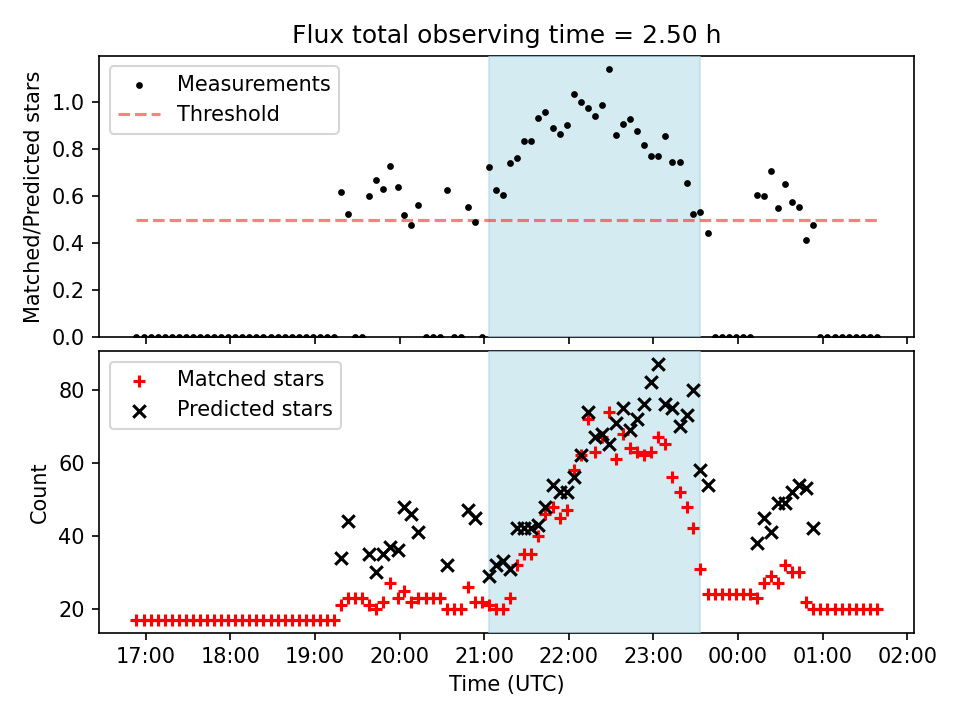 Flux total observing time = 2.50 h

Measurements
Threshold

Matched/Predicted stars

1.0
0.8
0.6
0.4
0.2
0.0

Matched stars
Predicted stars

Count

80
60
40
20

17:00 18:00 19:00 20:00 21:00 22:00 23:00 00:00 01:00 02:00

Time (UTC)